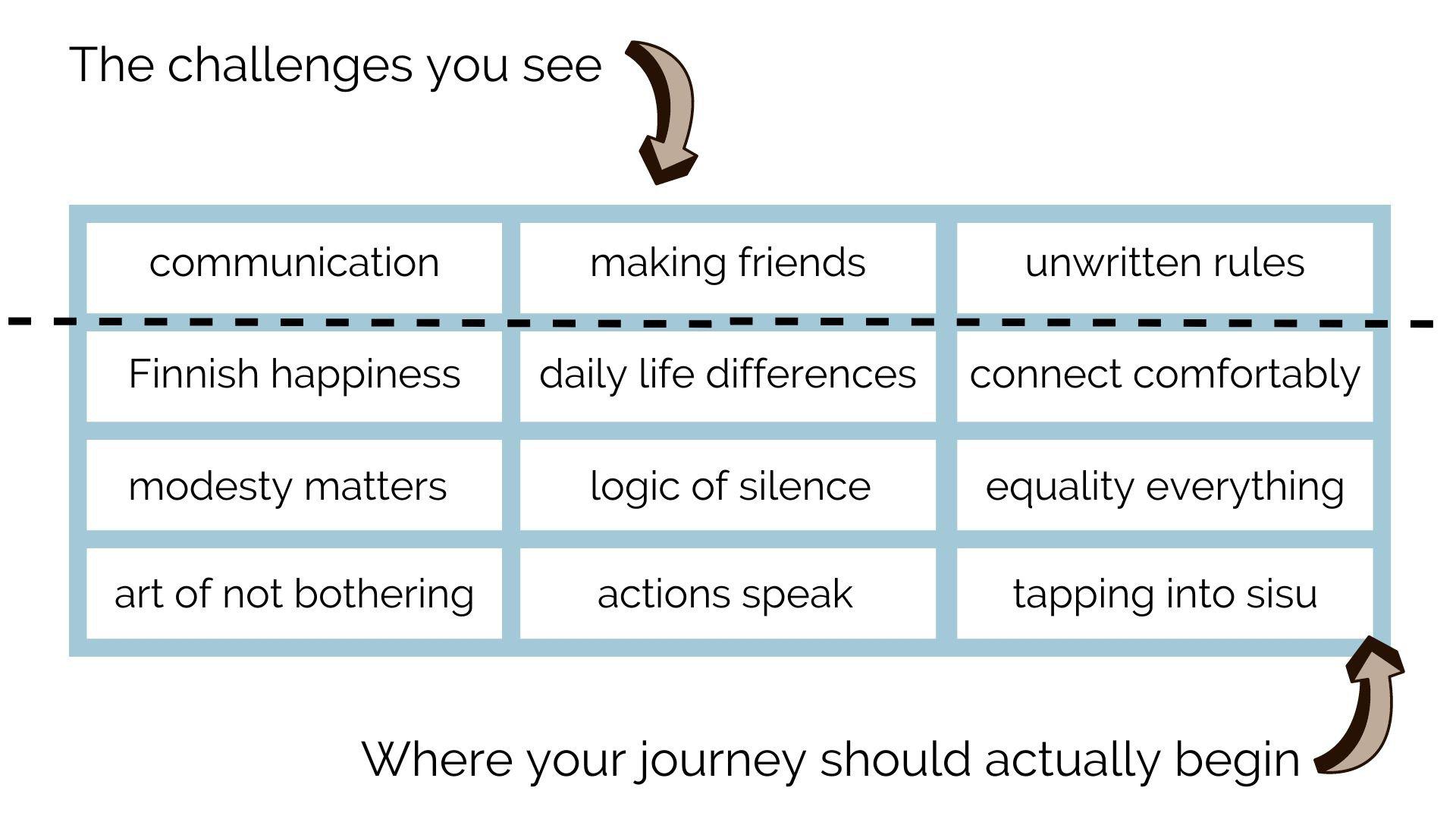 The challenges you see

| communication | making friends | unwritten rules |
|---|---|---|
| Finnish happiness | daily life differences | connect comfortably |
| modesty matters | logic of silence | equality everything |
| art of not bothering | actions speak | tapping into sisu |

Where your journey should actually begin